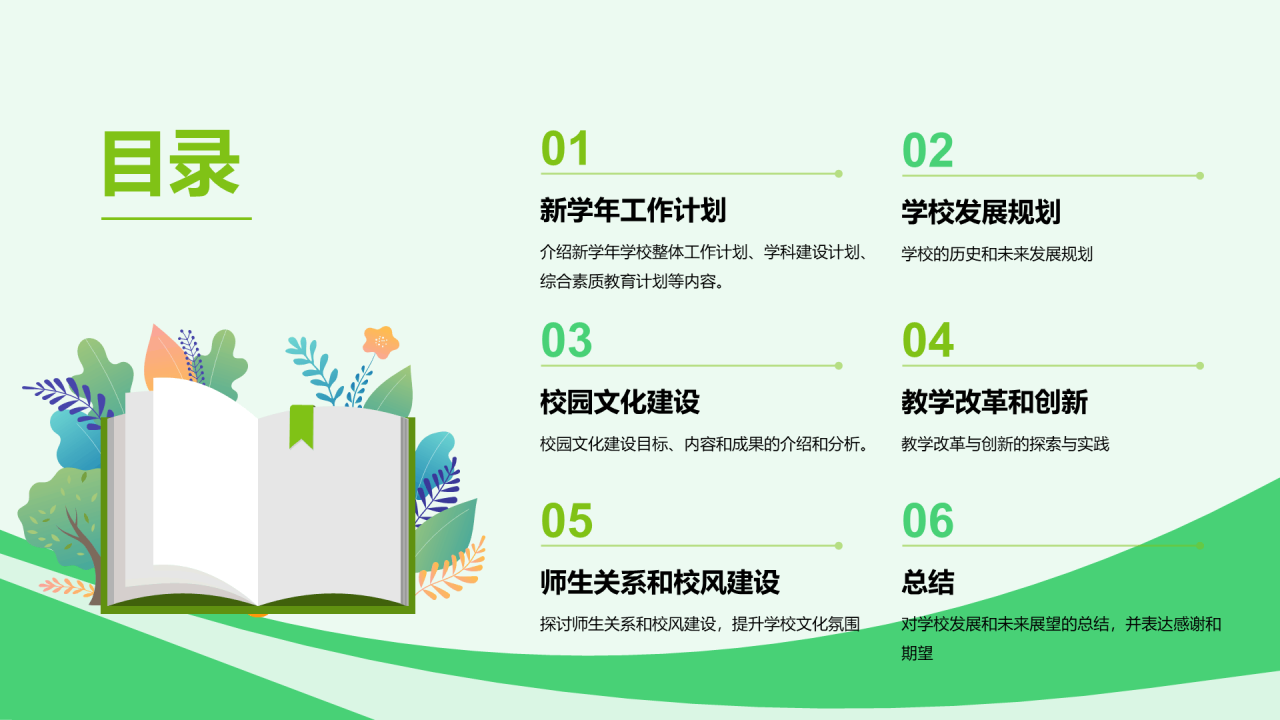 目录

01
新学年工作计划
介绍新学年学校整体工作计划、学科建设计划、综合素质教育计划等内容。

02
学校发展规划
学校的历史和未来发展规划

03
校园文化建设
校园文化建设目标、内容和成果的介绍和分析。

04
教学改革和创新
教学改革与创新的探索与实践

05
师生关系和校风建设
探讨师生关系和校风建设，提升学校文化氛围

06
总结
对学校发展和未来展望的总结，并表达感谢和期望